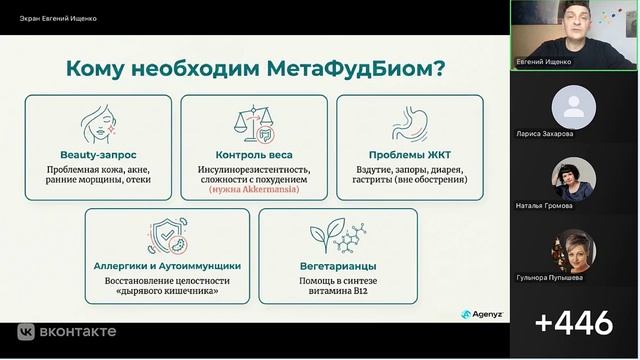 Экран Евгений Ищенко

Кому необходим МетаФудБиом?

Beauty-запрос
Проблемная кожа, акне, ранние морщины, отеки

Контроль веса
Инсулинорезистентность, сложности с похудением (нужна Akkermansia)

Проблемы ЖКТ
Вздутие, запоры, диарея, гастриты (вне обострения)

Аллергики и Аутоиммунщики
Восстановление целостности «дырявого кишечника»

Вегетарианцы
Помощь в синтезе витамина B12

Agenyz

вконтакте

Евгений Ищенко

Лариса Захарова

Наталья Громова

Гульнора Пупышева

+446